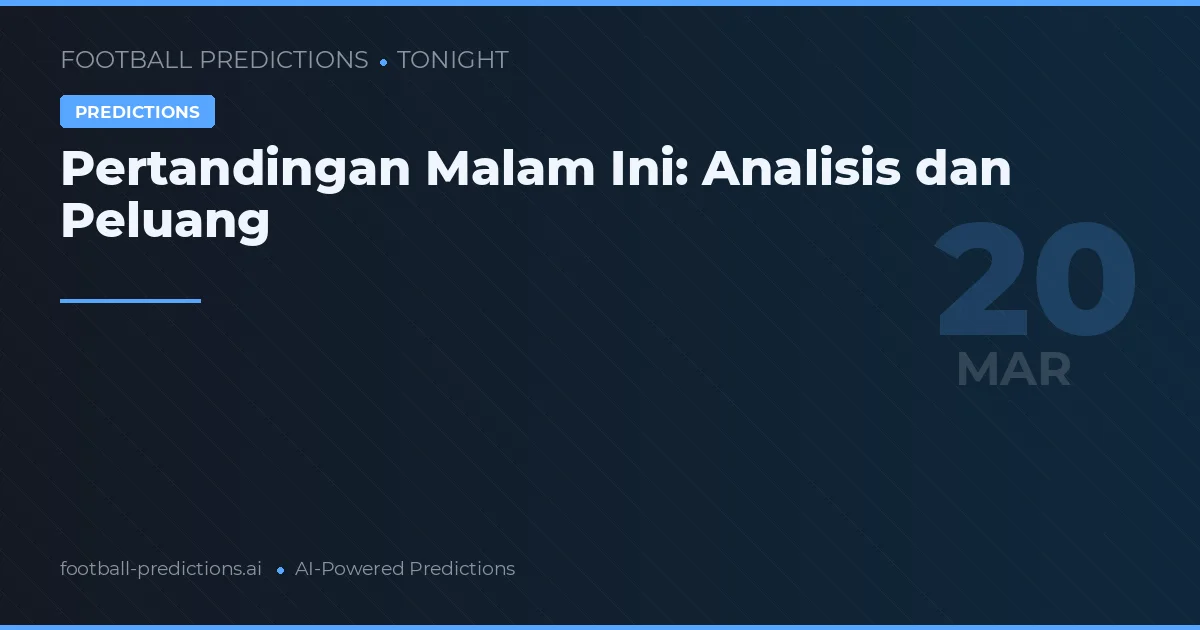 FOOTBALL PREDICTIONS • TONIGHT

PREDICTIONS

Pertandingan Malam Ini: Analisis dan Peluang

20
MAR

football-predictions.ai • AI-Powered Predictions